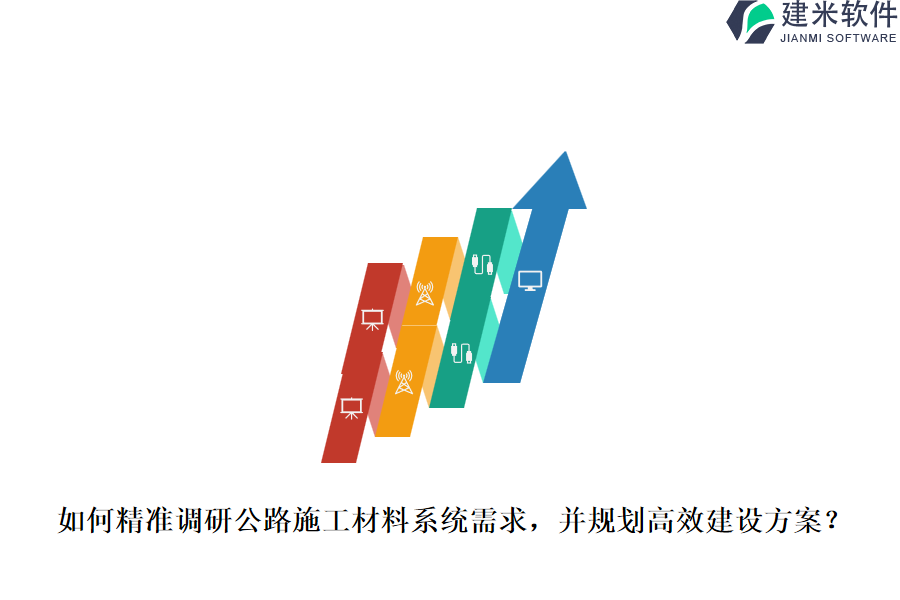 建米软件
JIANMI SOFTWARE

如何精准调研公路施工材料系统需求，并规划高效建设方案？